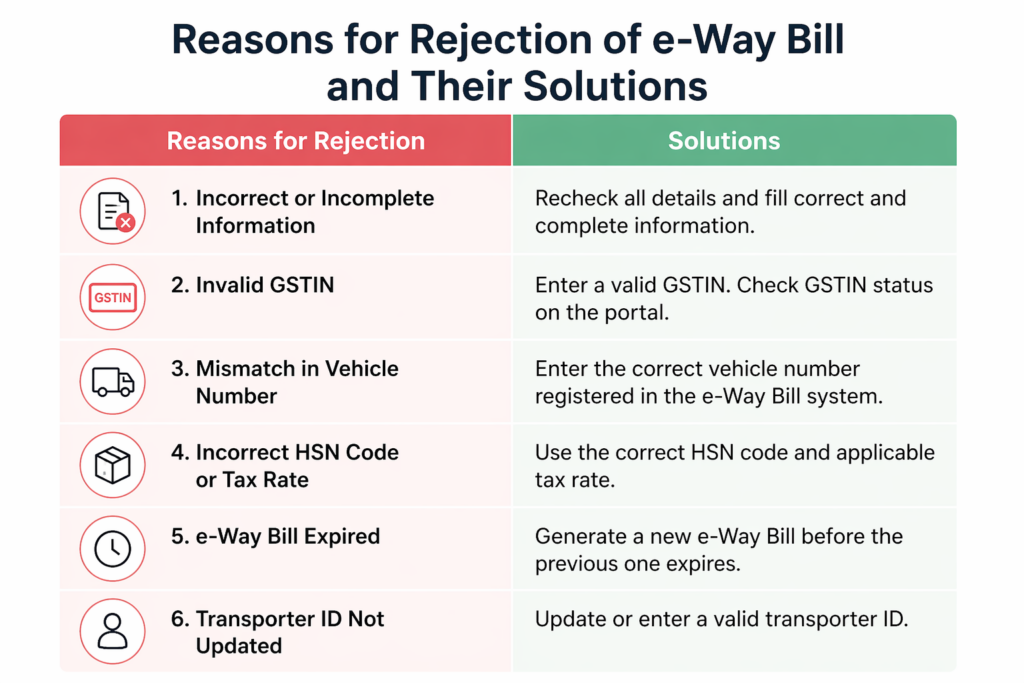 Reasons for Rejection of e-Way Bill and Their Solutions

| Reasons for Rejection | Solutions |
|---|---|
| 1. Incorrect or Incomplete Information | Recheck all details and fill correct and complete information. |
| GSTIN 2. Invalid GSTIN | Enter a valid GSTIN. Check GSTIN status on the portal. |
| 3. Mismatch in Vehicle Number | Enter the correct vehicle number registered in the e-Way Bill system. |
| 4. Incorrect HSN Code or Tax Rate | Use the correct HSN code and applicable tax rate. |
| 5. e-Way Bill Expired | Generate a new e-Way Bill before the previous one expires. |
| 6. Transporter ID Not Updated | Update or enter a valid transporter ID. |